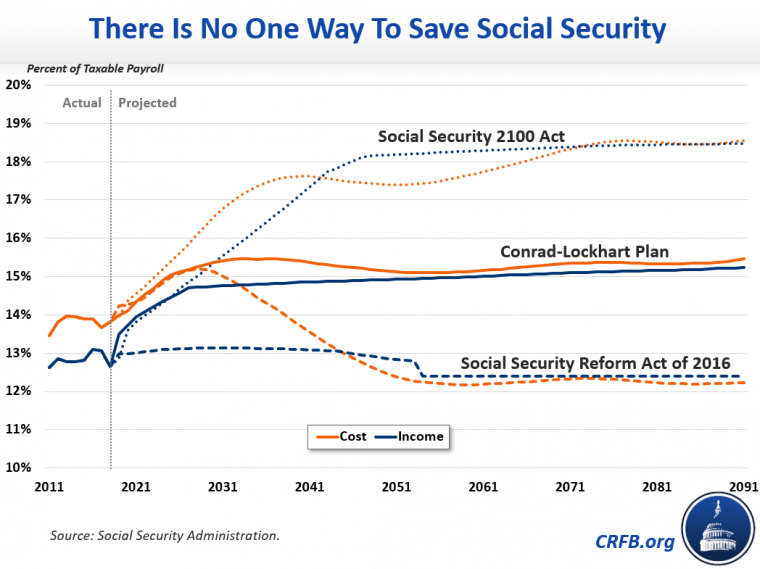 There Is No One Way To Save Social Security

Percent of Taxable Payroll

20%
19%
18%
17%
16%
15%
14%
13%
12%
11%
10%

Actual
Projected

Social Security 2100 Act
Conrad-Lockhart Plan
Social Security Reform Act of 2016

Cost
Income

2011
2021
2031
2041
2051
2061
2071
2081
2091

Source: Social Security Administration.

CRFB.org